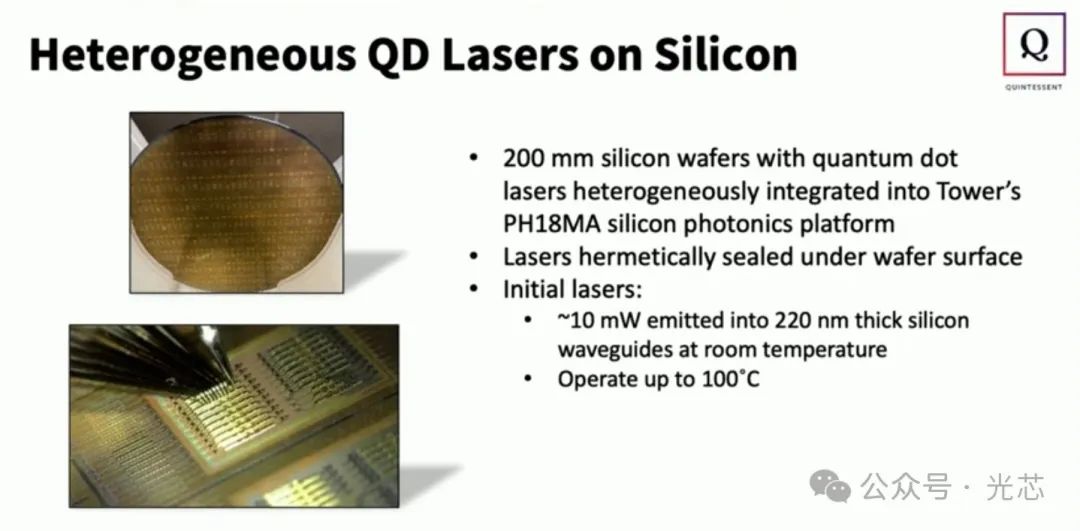 Heterogeneous QD Lasers on Silicon

Q
QUINTESSENT

• 200 mm silicon wafers with quantum dot lasers heterogeneously integrated into Tower's PH18MA silicon photonics platform
• Lasers hermetically sealed under wafer surface
• Initial lasers:
 • ~10 mW emitted into 220 nm thick silicon waveguides at room temperature
 • Operate up to 100˚C

公众号 · 光芯